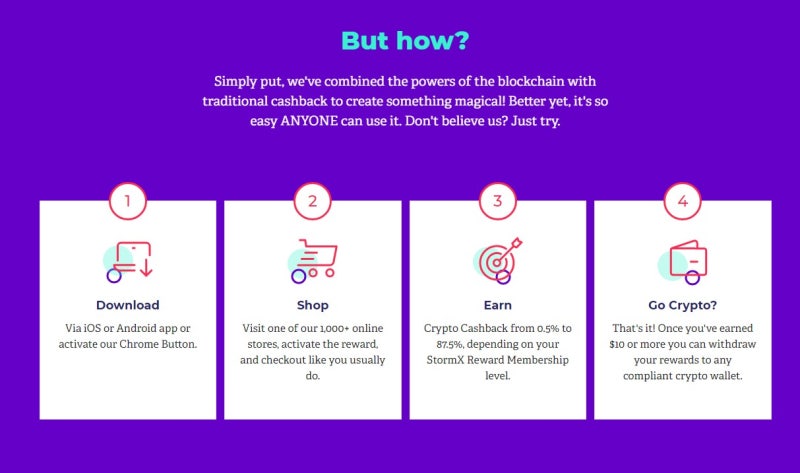 But how?

Simply put, we've combined the powers of the blockchain with traditional cashback to create something magical! Better yet, it's so easy ANYONE can use it. Don't believe us? Just try.

1

Download

Via iOS or Android app or activate our Chrome Button.

2

Shop

Visit one of our 1,000+ online stores, activate the reward, and checkout like you usually do.

3

Earn

Crypto Cashback from 0.5% to 87.5%, depending on your StormX Reward Membership level.

4

Go Crypto?

That's it! Once you've earned $10 or more you can withdraw your rewards to any compliant crypto wallet.